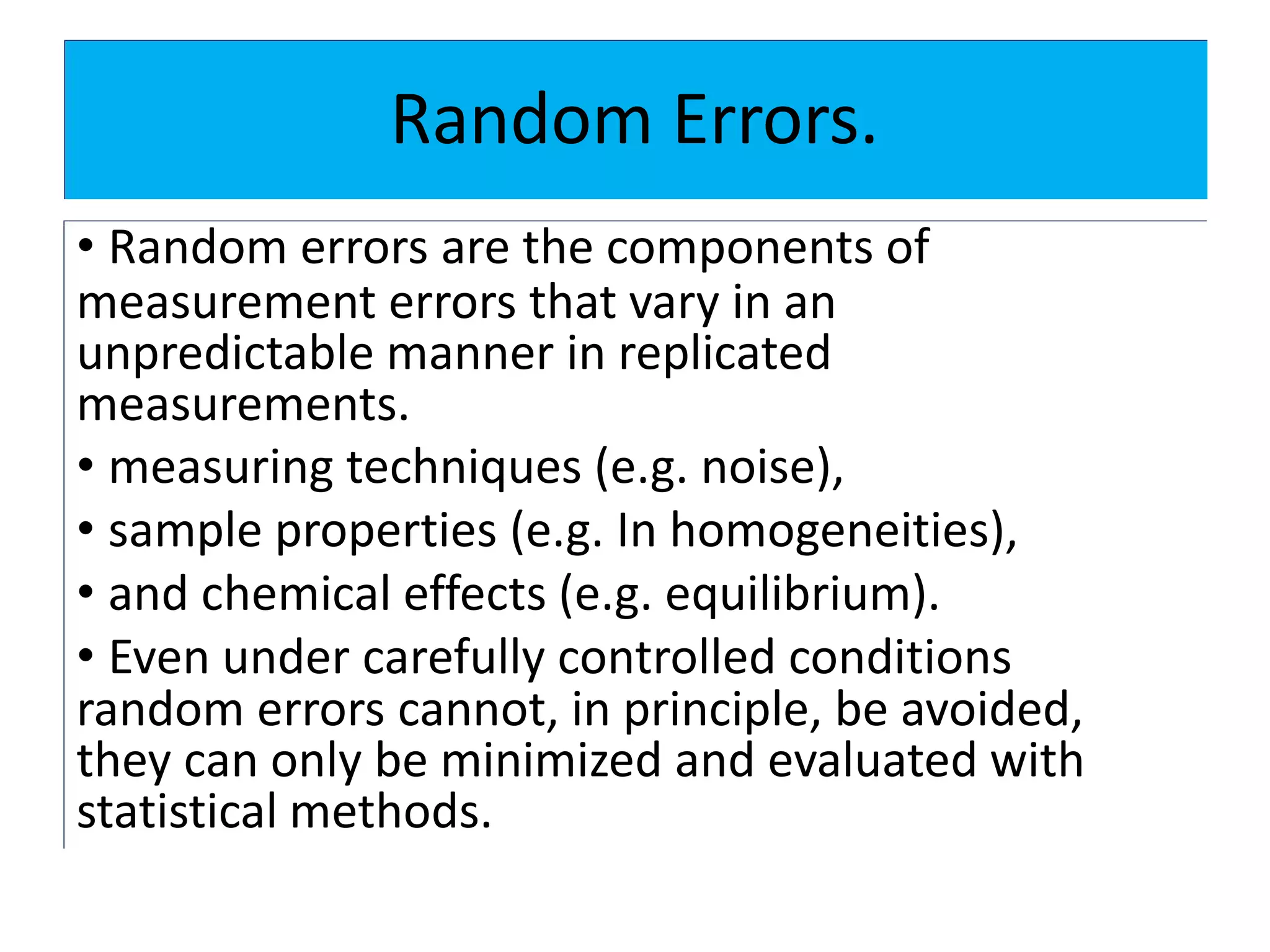 Random Errors.

• Random errors are the components of measurement errors that vary in an unpredictable manner in replicated measurements.

• measuring techniques (e.g. noise),

• sample properties (e.g. In homogeneities),

• and chemical effects (e.g. equilibrium).

• Even under carefully controlled conditions random errors cannot, in principle, be avoided, they can only be minimized and evaluated with statistical methods.